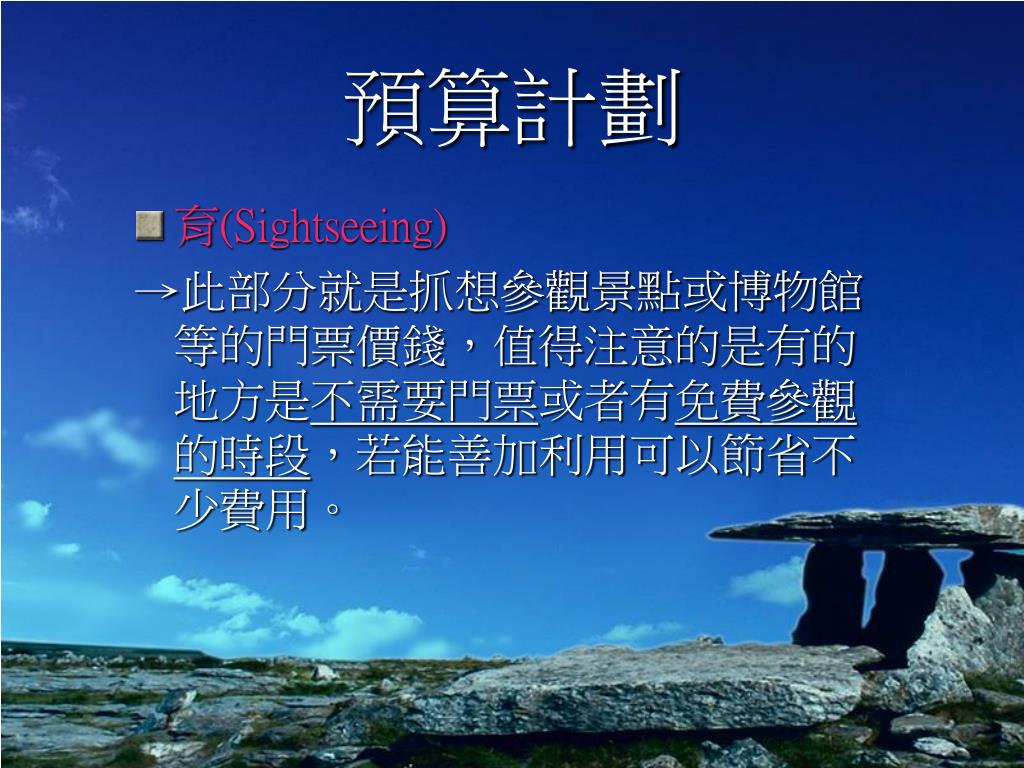 預算計劃

育(Sightseeing)

→此部分就是抓想參觀景點或博物館等的門票價錢，值得注意的是有的地方是不需要門票或者有免費參觀的時段，若能善加利用可以節省不少費用。